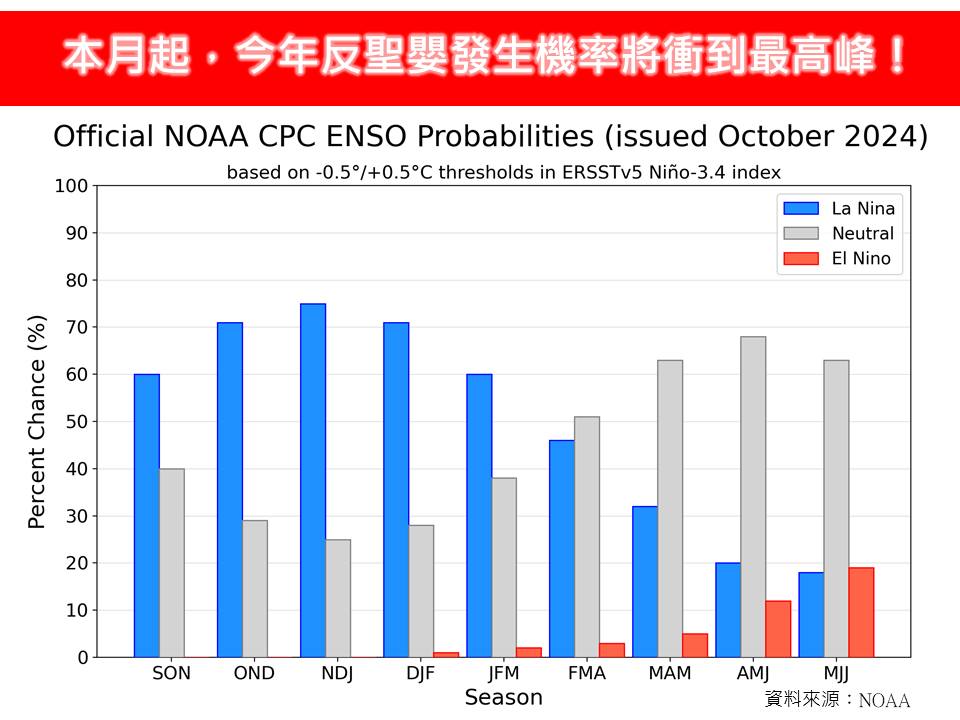 本月起，今年反聖嬰發生機率將衝到最高峰！

Official NOAA CPC ENSO Probabilities (issued October 2024)

based on -0.5°/+0.5°C thresholds in ERSSTv5 Niño-3.4 index

La Nina
Neutral
El Nino

Percent Chance (%)

100
90
80
70
60
50
40
30
20
10
0

SON
OND
NDJ
DJF
JFM
FMA
MAM
AMJ
MJJ

Season

資料來源：NOAA